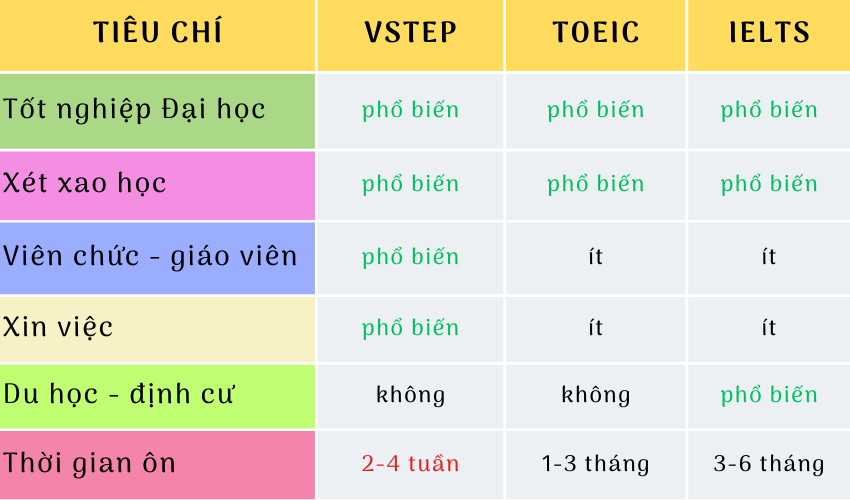 | TIÊU CHÍ | VSTEP | TOEIC | IELTS |
|---|---|---|---|
| Tốt nghiệp Đại học | phổ biến | phổ biến | phổ biến |
| Xét xao học | phổ biến | phổ biến | phổ biến |
| Viên chức - giáo viên | phổ biến | ít | ít |
| Xin việc | phổ biến | ít | ít |
| Du học - định cư | không | không | phổ biến |
| Thời gian ôn | 2-4 tuần | 1-3 tháng | 3-6 tháng |